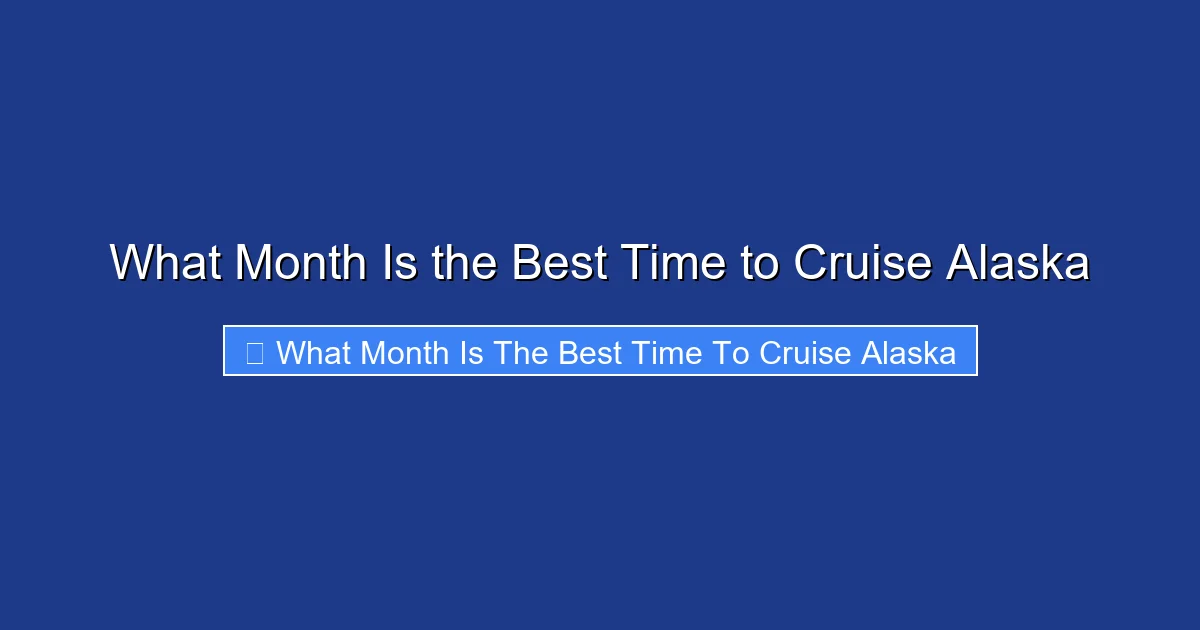 What Month Is the Best Time to Cruise Alaska

What Month Is The Best Time To Cruise Alaska